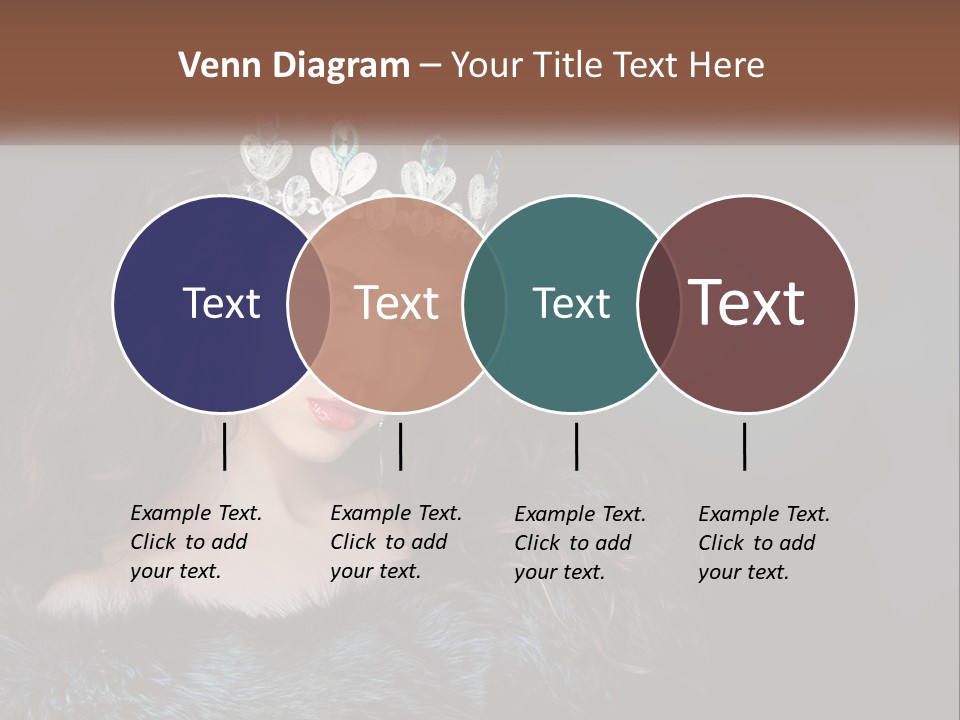 Venn Diagram – Your Title Text Here

Text

Text

Text

Text

Example Text. Click to add your text.

Example Text. Click to add your text.

Example Text. Click to add your text.

Example Text. Click to add your text.